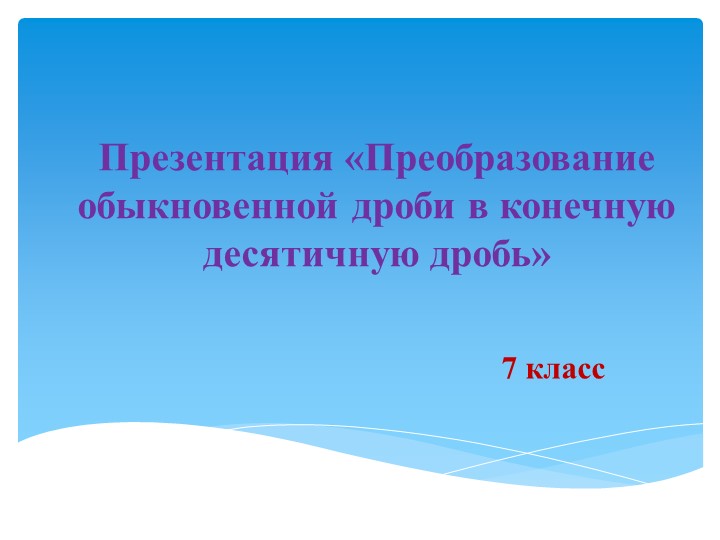 Презентация «Преобразование обыкновенной дроби в конечную десятичную дробь»

7 класс